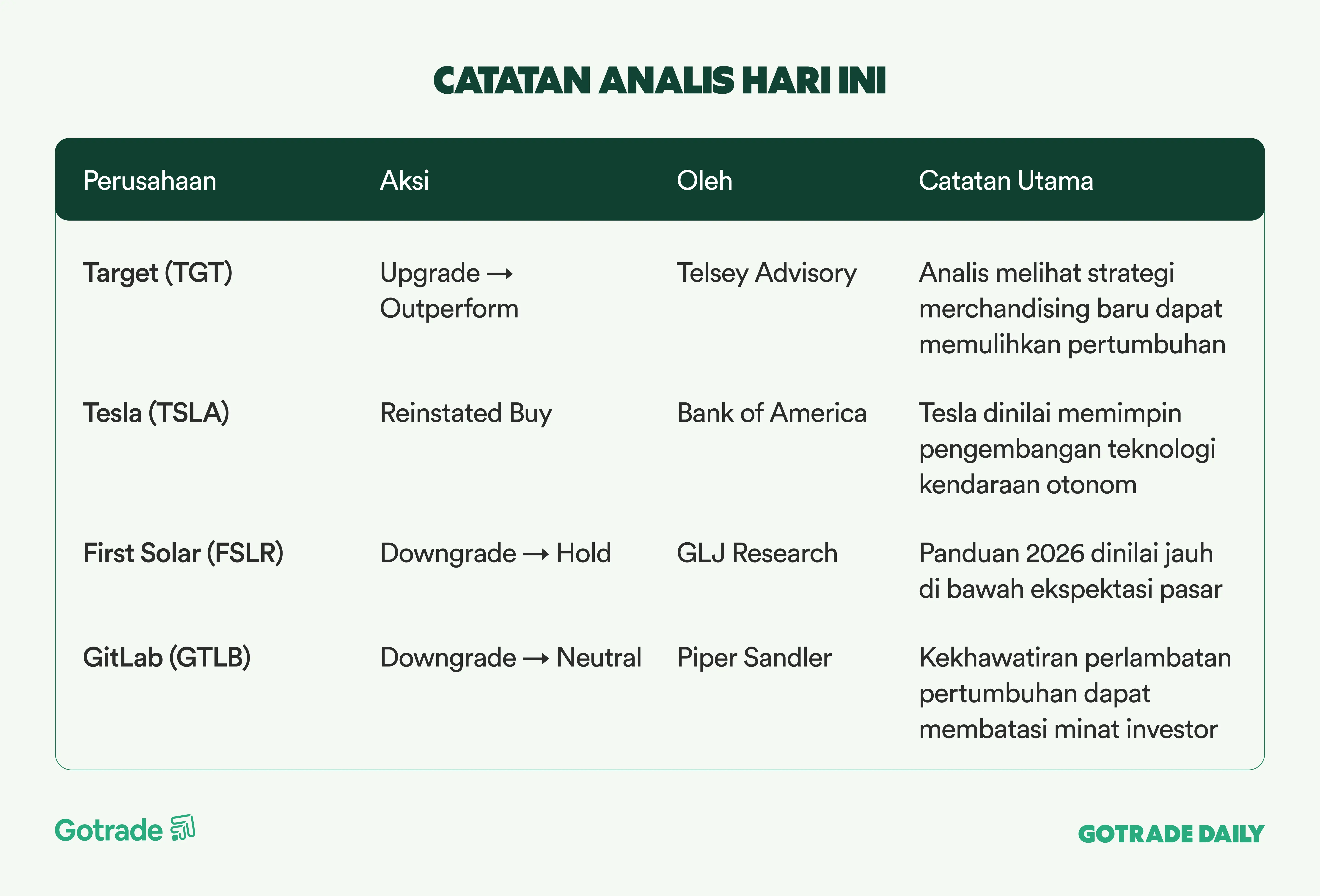 CATATAN ANALIS HARI INI

| Perusahaan | Aksi | Oleh | Catatan Utama |
|---|---|---|---|
| Target (TGT) | Upgrade → Outperform | Telsey Advisory | Analis melihat strategi merchandising baru dapat memulihkan pertumbuhan |
| Tesla (TSLA) | Reinstated Buy | Bank of America | Tesla dinilai memimpin pengembangan teknologi kendaraan otonom |
| First Solar (FSLR) | Downgrade → Hold | GLJ Research | Panduan 2026 dinilai jauh di bawah ekspektasi pasar |
| GitLab (GTLB) | Downgrade → Neutral | Piper Sandler | Kekhawatiran perlambatan pertumbuhan dapat membatasi minat investor |

Gotrade

GOTRADE DAILY